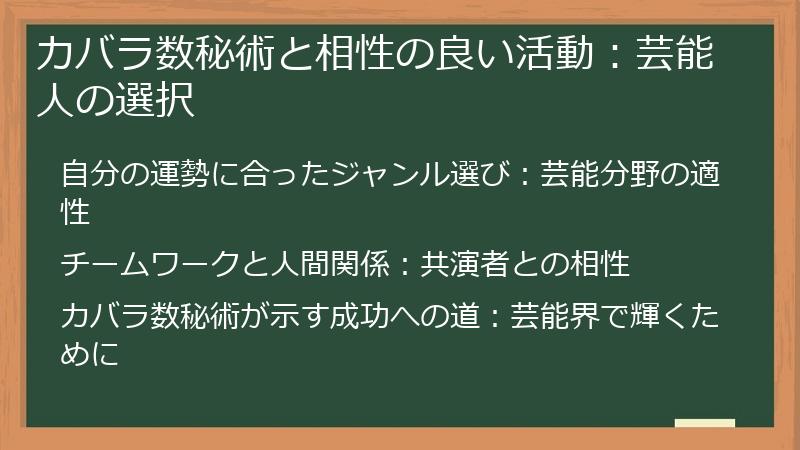 カバラ数秘術と相性の良い活動：芸能人の選択

自分の運勢に合ったジャンル選び：芸能分野の適性

チームワークと人間関係：共演者との相性

カバラ数秘術が示す成功への道：芸能界で輝くために